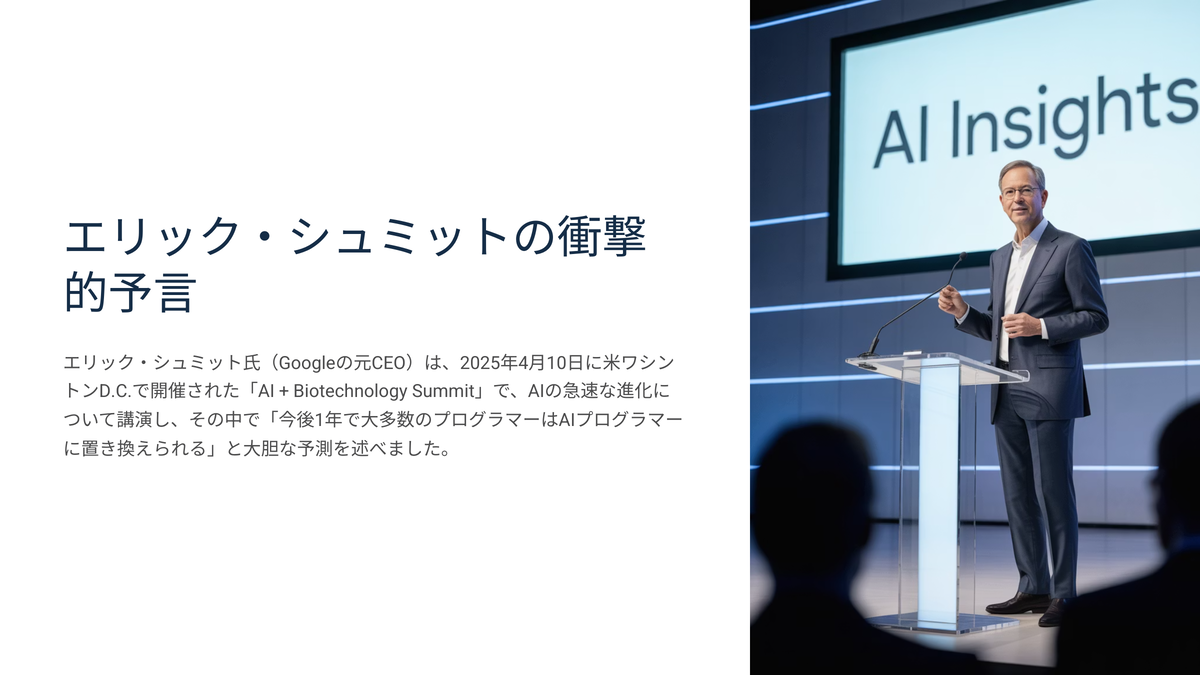 エリック・シュミットの衝撃的予言

エリック・シュミット氏（Googleの元CEO）は、2025年4月10日に米ワシントンD.C.で開催された「AI + Biotechnology Summit」で、AIの急速な進化について講演し、その中で「今後1年で大多数のプログラマーはAIプログラマーに置き換えられる」と大胆な予測を述べました。

AI Insights